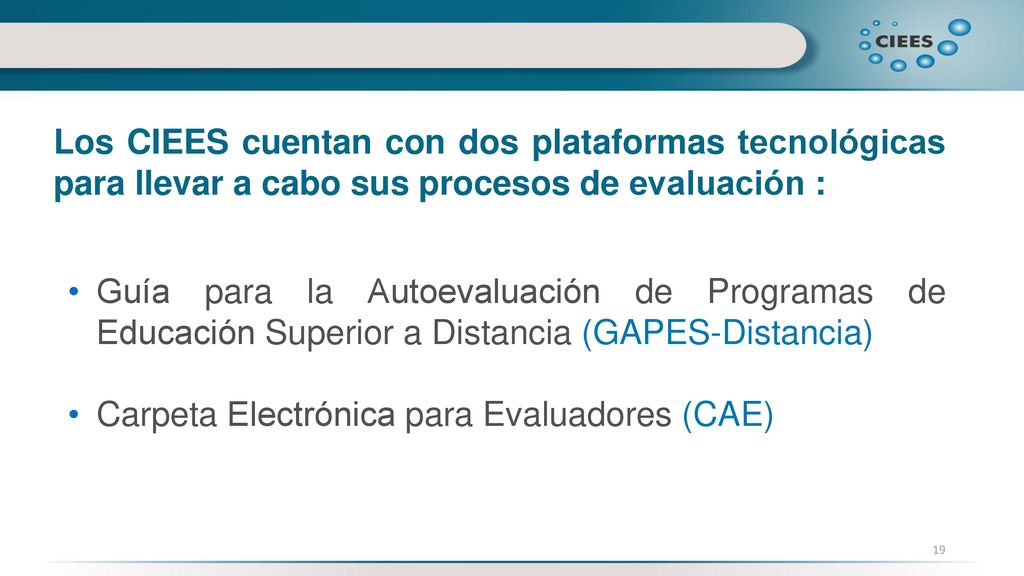 CIEES

Los CIEES cuentan con dos plataformas tecnológicas para llevar a cabo sus procesos de evaluación :

• Guía para la Autoevaluación de Programas de Educación Superior a Distancia (GAPES-Distancia)

• Carpeta Electrónica para Evaluadores (CAE)

19